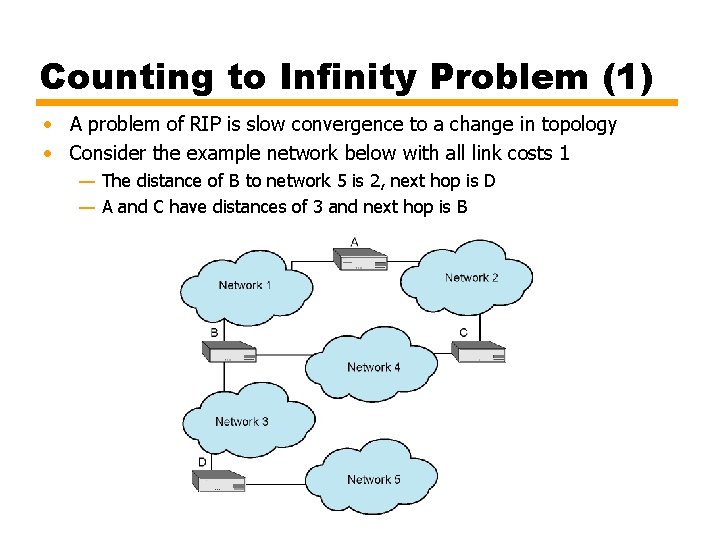 Counting to Infinity Problem (1)

• A problem of RIP is slow convergence to a change in topology
• Consider the example network below with all link costs 1
— The distance of B to network 5 is 2, next hop is D
— A and C have distances of 3 and next hop is B

A
Network 1
Network 2
B
C
Network 4
Network 3
D
Network 5